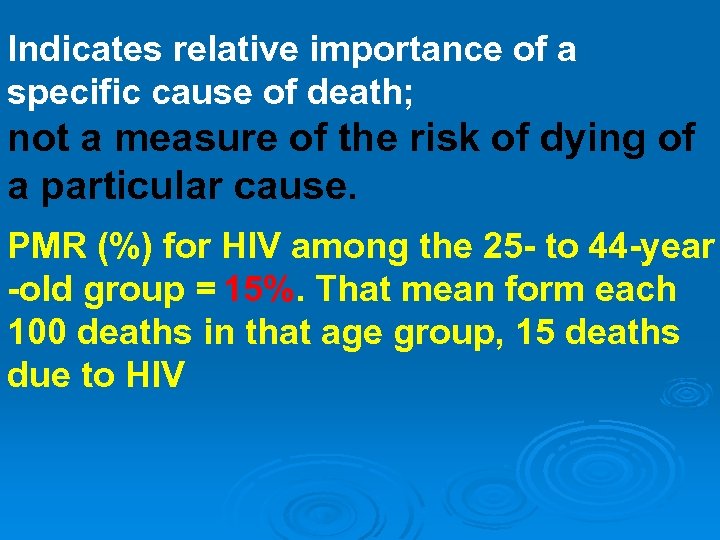 Indicates relative importance of a specific cause of death;
not a measure of the risk of dying of a particular cause.

PMR (%) for HIV among the 25- to 44-year -old group = 15%. That mean form each 100 deaths in that age group, 15 deaths due to HIV